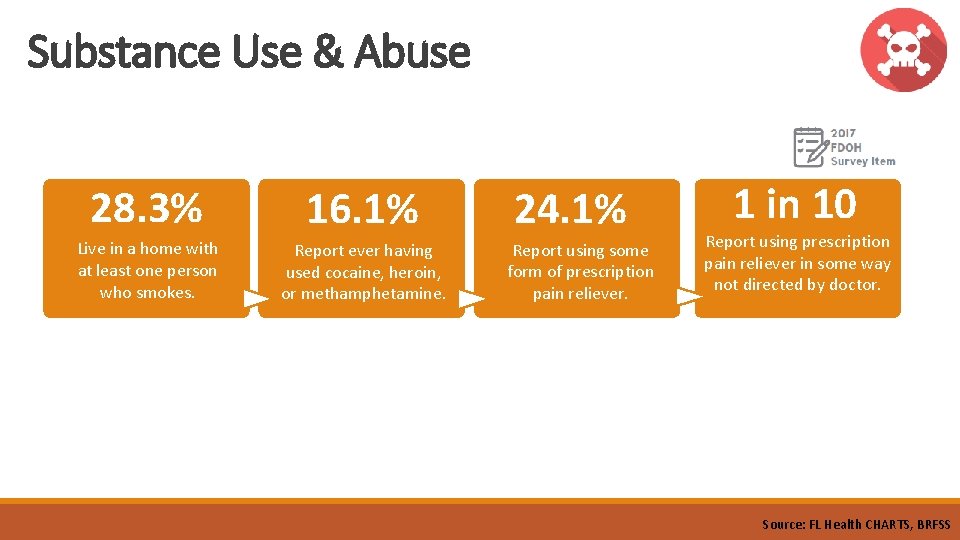 Substance Use & Abuse

2017 FDOH Survey Item

28.3%
Live in a home with at least one person who smokes.

16.1%
Report ever having used cocaine, heroin, or methamphetamine.

24.1%
Report using some form of prescription pain reliever.

1 in 10
Report using prescription pain reliever in some way not directed by doctor.

Source: FL Health CHARTS, BRFSS